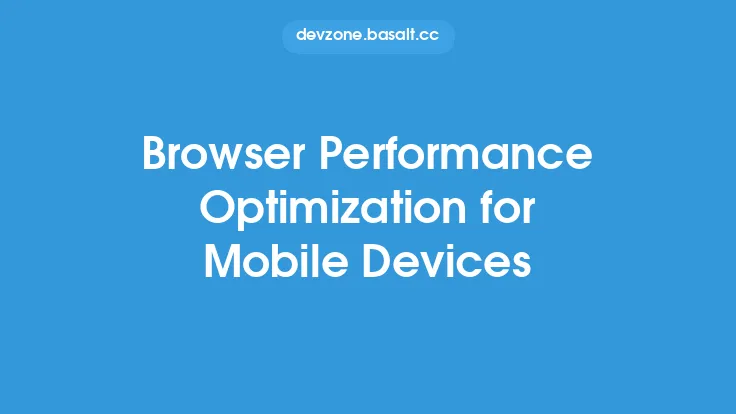 devzone.basalt.cc

Browser Performance Optimization for Mobile Devices